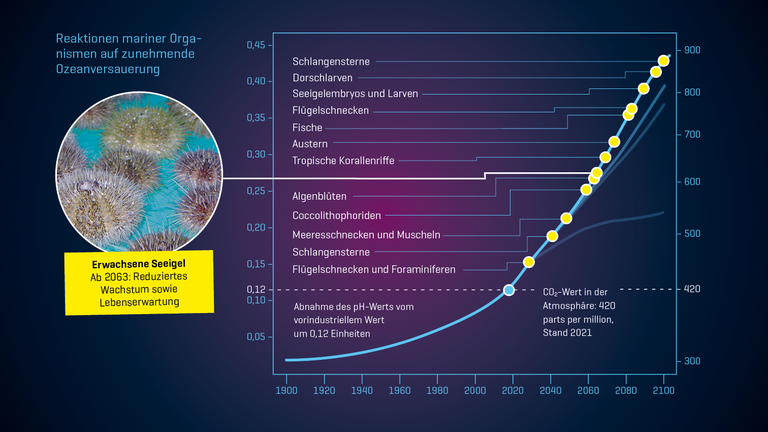 Reaktionen mariner Organismen auf zunehmende Ozeanversauerung

Erwachsene Seeigel
Ab 2063: Reduziertes Wachstum sowie Lebenserwartung

0,45
0,40
0,35
0,30
0,25
0,20
0,15
0,12
0,10
0,05

Schlangensterne
Dorschlarven
Seeigelembryos und Larven
Flügelschnecken
Fische
Austern
Tropische Korallenriffe
Algenblüten
Coccolithophoriden
Meeresschnecken und Muscheln
Schlangensterne
Flügelschnecken und Foraminiferen

Abnahme des pH-Werts vom vorindustriellem Wert um 0,12 Einheiten

$CO_2$-Wert in der Atmosphäre: 420 parts per million, Stand 2021

900
800
700
600
500
420
300

1900 1920 1940 1960 1980 2000 2020 2040 2060 2080 2100